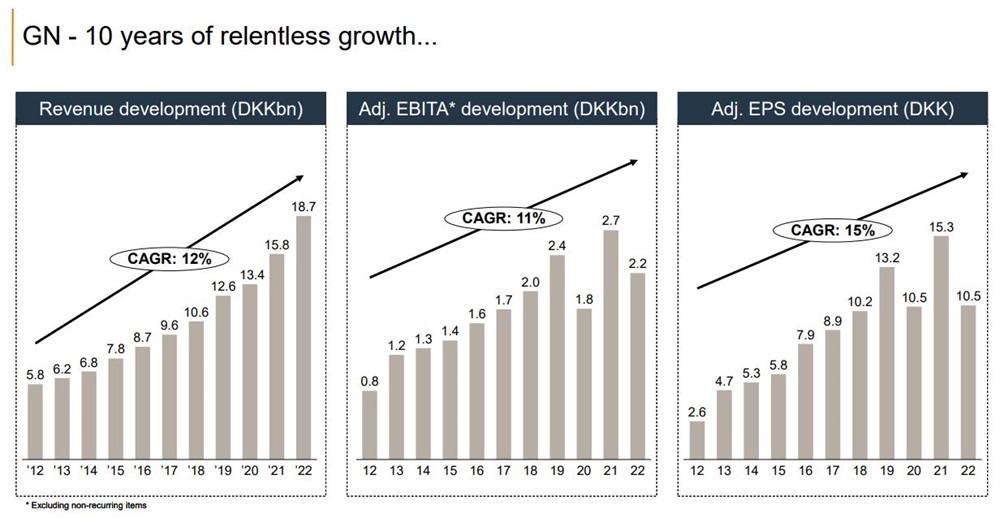 GN - 10 years of relentless growth...

Revenue development (DKKbn)

CAGR: 12%

5.8 6.2 6.8 7.8 8.7 9.6 10.6 12.6 13.4 15.8 18.7

'12 '13 '14 '15 '16 '17 '18 '19 '20 '21 '22

Adj. EBITA* development (DKKbn)

CAGR: 11%

0.8 1.2 1.3 1.4 1.6 1.7 2.0 2.4 1.8 2.7 2.2

12 13 14 15 16 17 18 19 20 21 22

Adj. EPS development (DKK)

CAGR: 15%

2.6 4.7 5.3 5.8 7.9 8.9 10.2 13.2 10.5 15.3 10.5

12 13 14 15 16 17 18 19 20 21 22

* Excluding non-recurring items